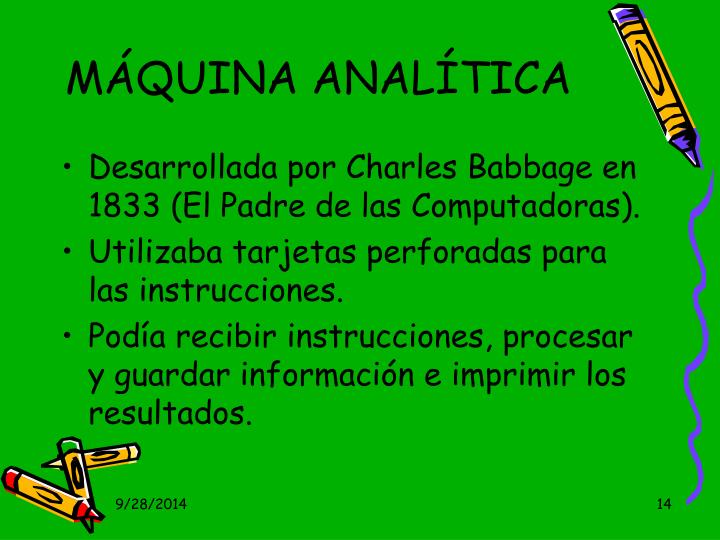 MÁQUINA ANALÍTICA

• Desarrollada por Charles Babbage en 1833 (El Padre de las Computadoras).

• Utilizaba tarjetas perforadas para las instrucciones.

• Podía recibir instrucciones, procesar y guardar información e imprimir los resultados.

9/28/2014

14